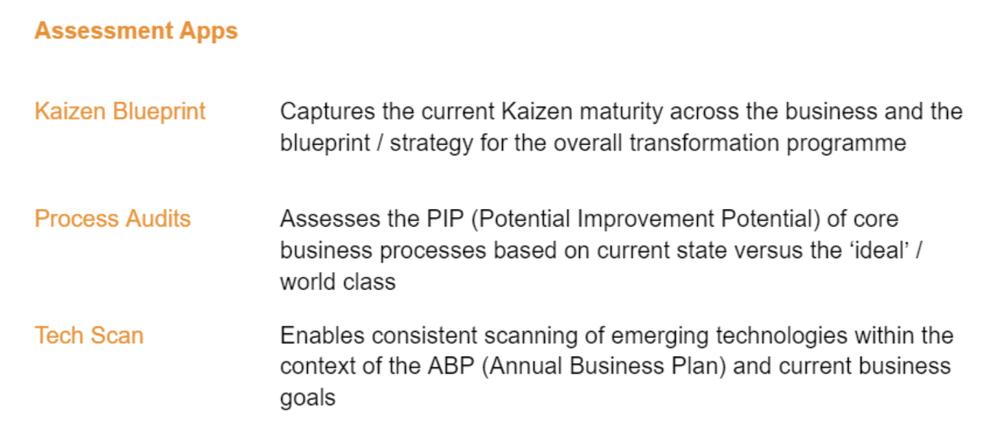 Assessment Apps

| | |
|---|---|
| Kaizen Blueprint | Captures the current Kaizen maturity across the business and the blueprint / strategy for the overall transformation programme |
| Process Audits | Assesses the PIP (Potential Improvement Potential) of core business processes based on current state versus the ‘ideal’ / world class |
| Tech Scan | Enables consistent scanning of emerging technologies within the context of the ABP (Annual Business Plan) and current business goals |